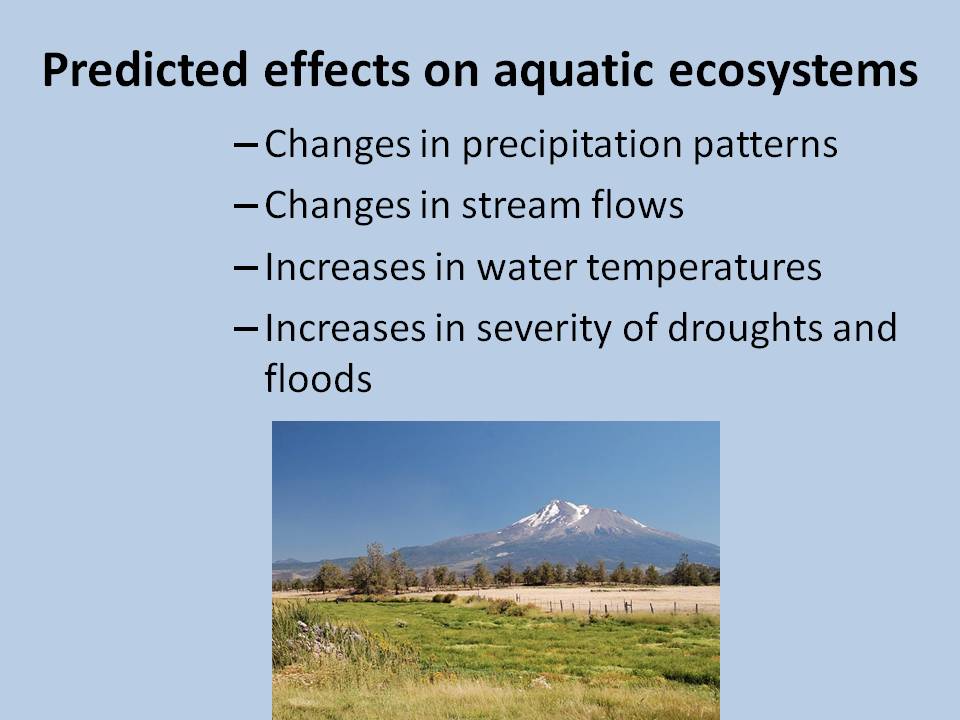 Predicted effects on aquatic ecosystems

– Changes in precipitation patterns
– Changes in stream flows
– Increases in water temperatures
– Increases in severity of droughts and floods